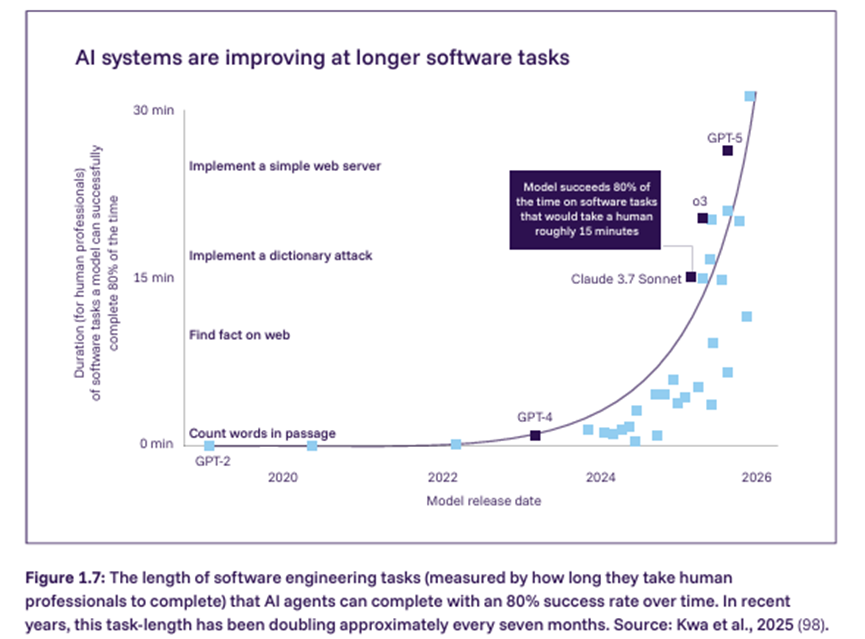 AI systems are improving at longer software tasks

Duration (for human professionals) of software tasks a model can successfully complete 80% of the time

30 min

15 min

0 min

Implement a simple web server

Implement a dictionary attack

Find fact on web

Count words in passage

Model succeeds 80% of the time on software tasks that would take a human roughly 15 minutes

GPT-5

o3

Claude 3.7 Sonnet

GPT-4

GPT-2

2020

2022

2024

2026

Model release date

**Figure 1.7:** The length of software engineering tasks (measured by how long they take human professionals to complete) that AI agents can complete with an 80% success rate over time. In recent years, this task-length has been doubling approximately every seven months. Source: Kwa et al., 2025 (98).